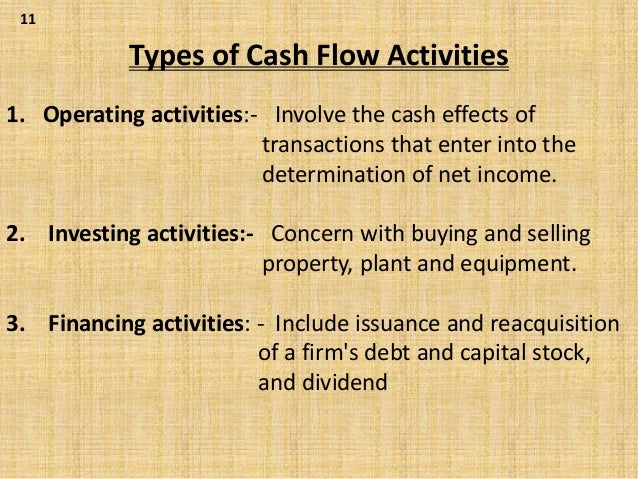 11

Types of Cash Flow Activities

1. Operating activities:- Involve the cash effects of transactions that enter into the determination of net income.

2. Investing activities:- Concern with buying and selling property, plant and equipment.

3. Financing activities: - Include issuance and reacquisition of a firm's debt and capital stock, and dividend